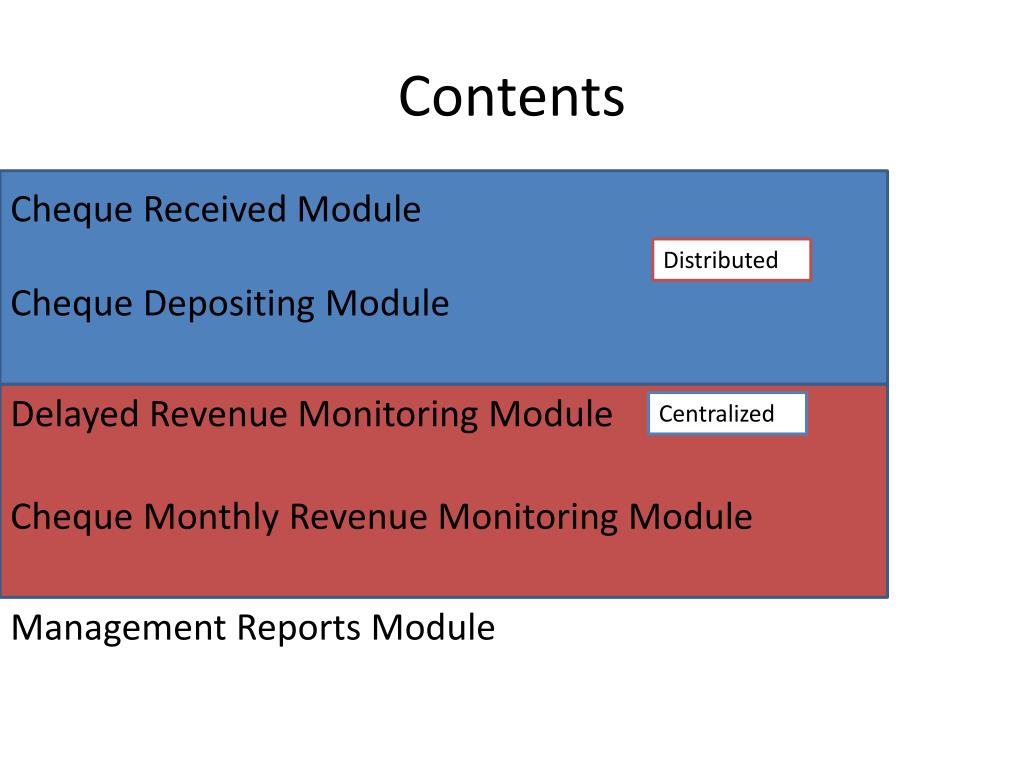 Contents

Cheque Received Module

Distributed

Cheque Depositing Module

Delayed Revenue Monitoring Module

Centralized

Cheque Monthly Revenue Monitoring Module

Management Reports Module